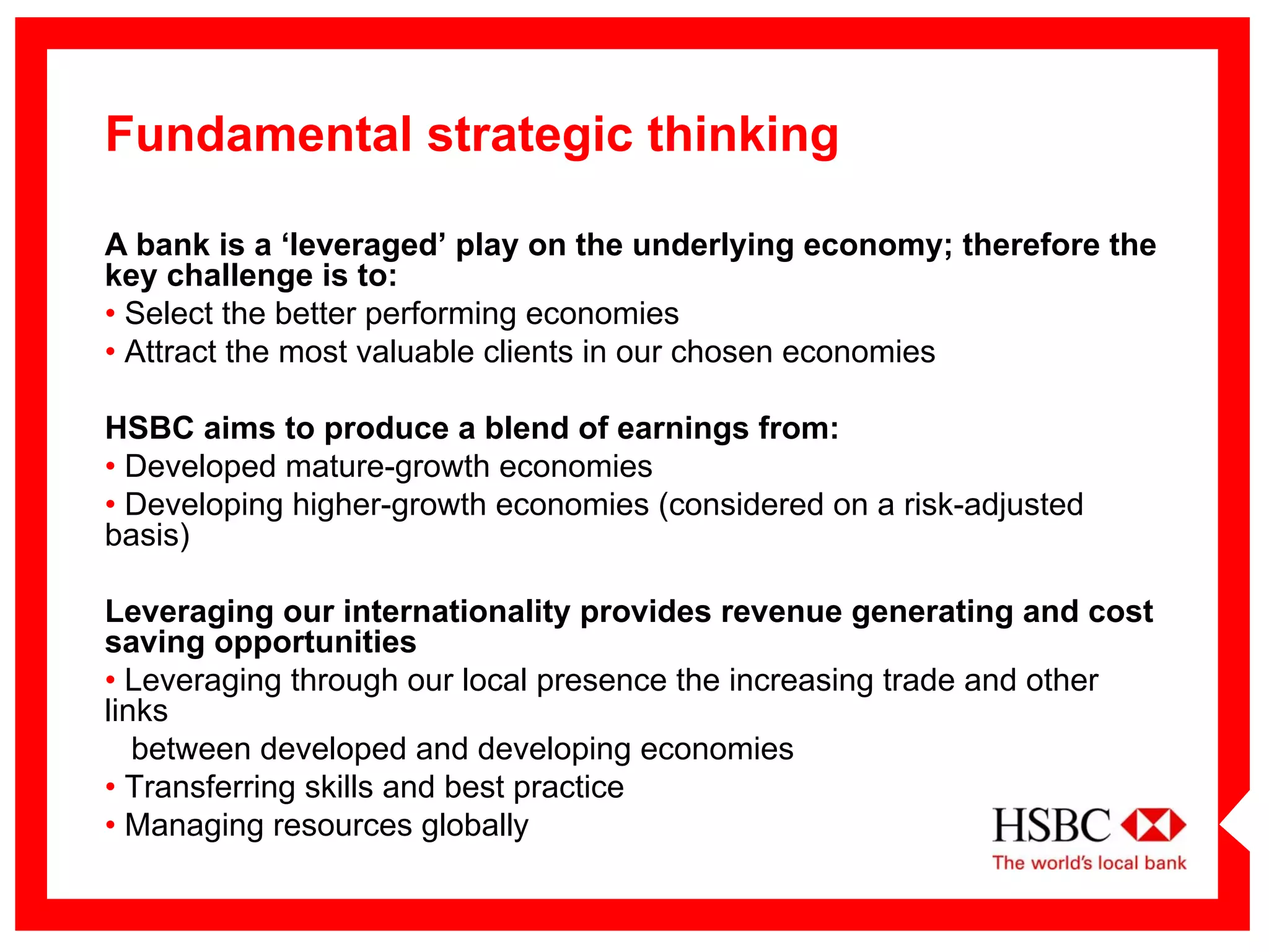 Fundamental strategic thinking

A bank is a ‘leveraged’ play on the underlying economy; therefore the key challenge is to:
• Select the better performing economies
• Attract the most valuable clients in our chosen economies

HSBC aims to produce a blend of earnings from:
• Developed mature-growth economies
• Developing higher-growth economies (considered on a risk-adjusted basis)

Leveraging our internationality provides revenue generating and cost saving opportunities
• Leveraging through our local presence the increasing trade and other links
between developed and developing economies
• Transferring skills and best practice
• Managing resources globally

HSBC
The world's local bank